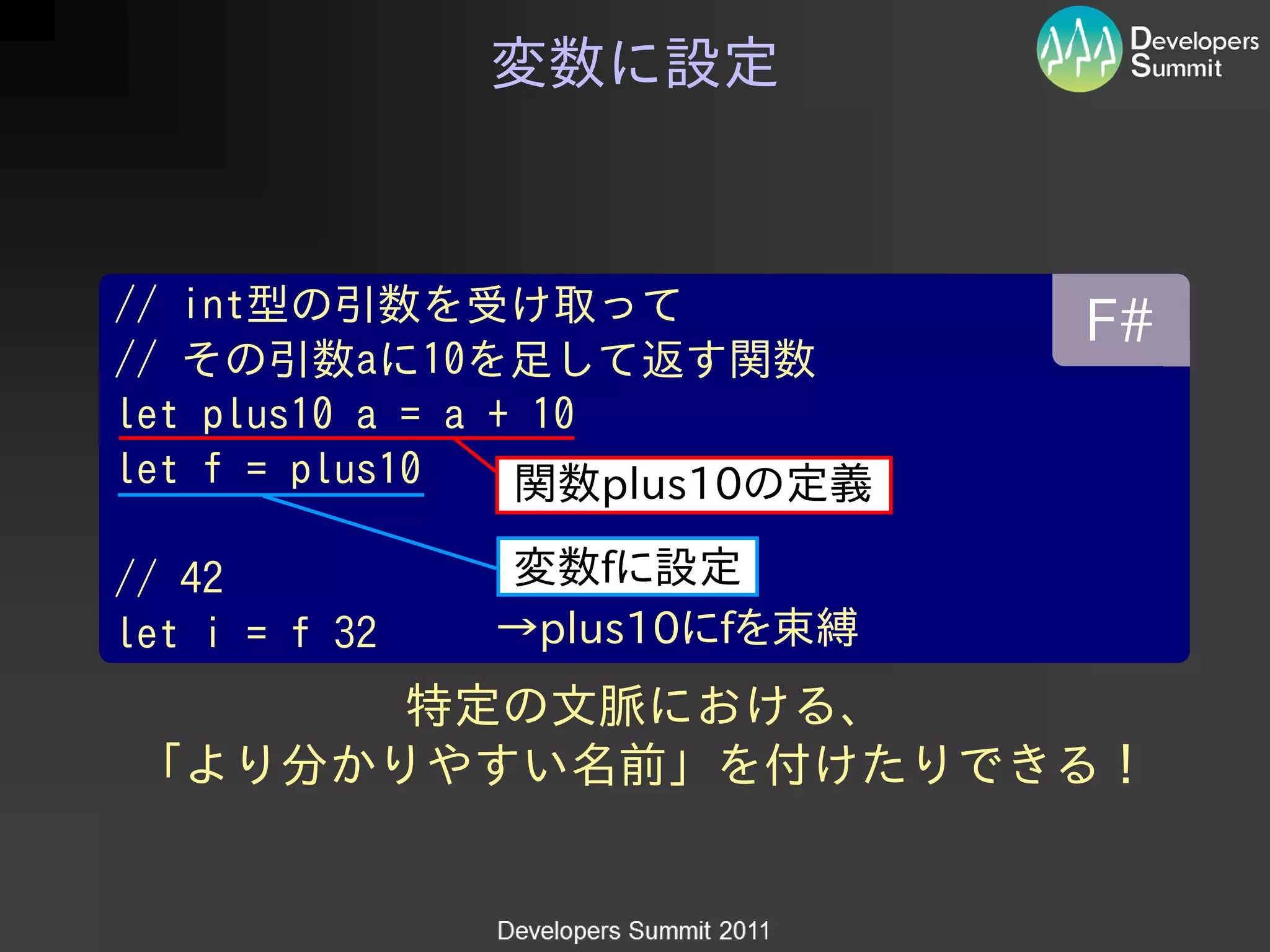 変数に設定

Developers Summit

F#

// int型の引数を受け取って
// その引数aに10を足して返す関数
let plus10 a = a + 10
let f = plus10

関数plus10の定義

変数fに設定

// 42
let i = f 32

→plus10にfを束縛

特定の文脈における、
「より分かりやすい名前」を付けたりできる！

Developers Summit 2011